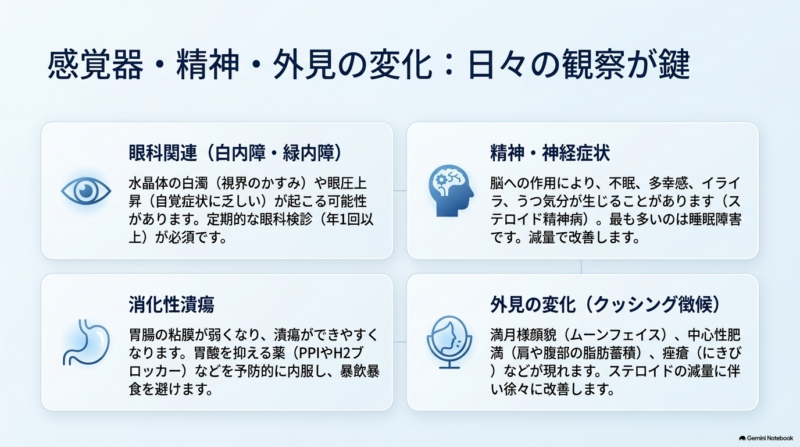 感覚器・精神・外見の変化：日々の観察が鍵

眼科関連（白内障・緑内障）

水晶体の白濁（視界のかすみ）や眼圧上昇（自覚症状に乏しい）が起こる可能性があります。定期的な眼科検診（年1回以上）が必須です。

精神・神経症状

脳への作用により、不眠、多幸感、イライラ、うつ気分が生じることがあります（ステロイド精神病）。最も多いのは睡眠障害です。減量で改善します。

消化性潰瘍

胃腸の粘膜が弱くなり、潰瘍ができやすくなります。胃酸を抑える薬（PPIやH2ブロッカー）などを予防的に内服し、暴飲暴食を避けます。

外見の変化（クッシング徴候）

満月様顔貌（ムーンフェイス）、中心性肥満（肩や腹部の脂肪蓄積）、痤瘡（にきび）などが現れます。ステロイドの減量に伴い徐々に改善します。

Gemini Notebook